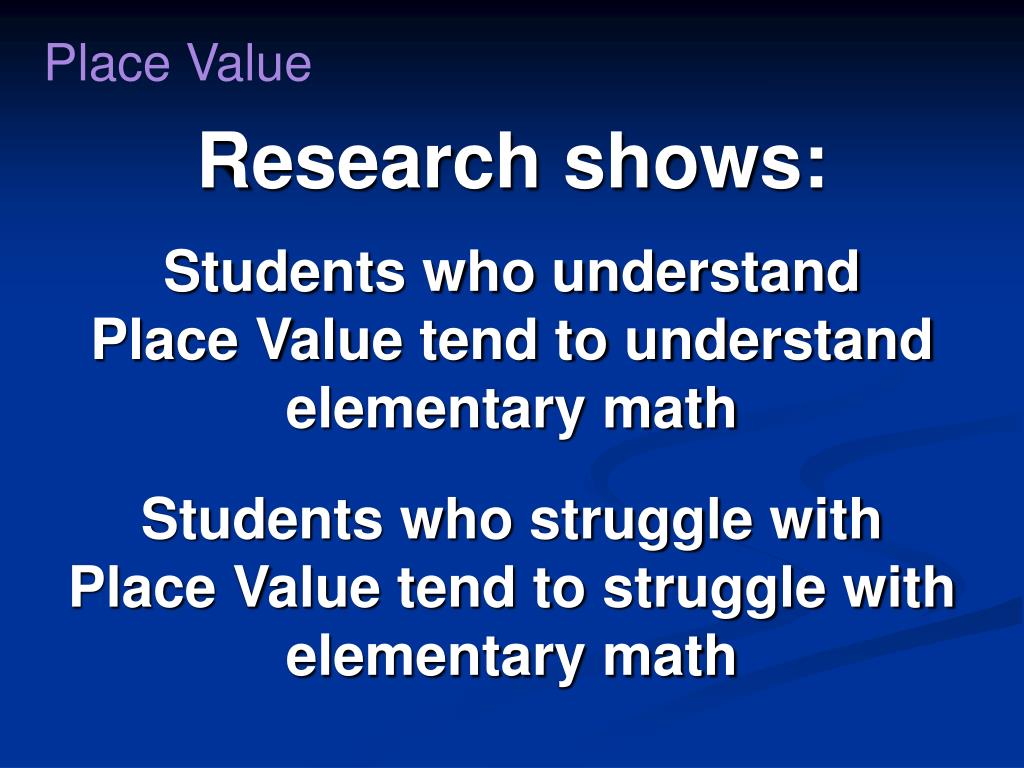 Place Value

Research shows:

Students who understand Place Value tend to understand elementary math

Students who struggle with Place Value tend to struggle with elementary math